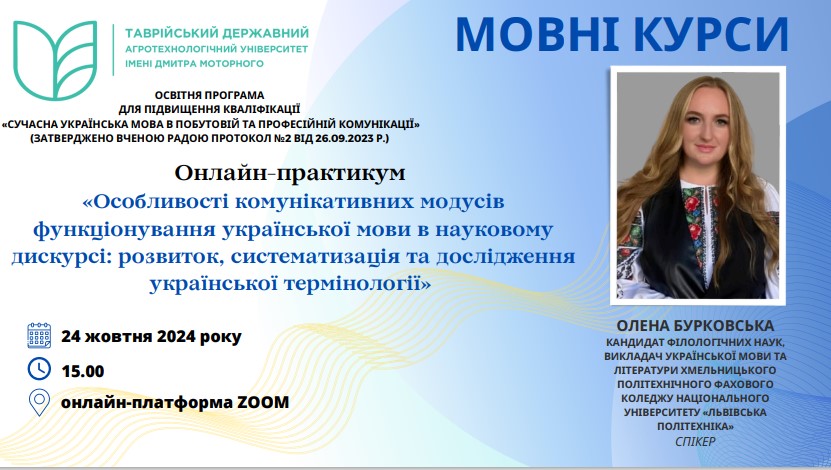 ТАВРІЙСЬКИЙ ДЕРЖАВНИЙ АГРОТЕХНОЛОГІЧНИЙ УНІВЕРСИТЕТ ІМЕНІ ДМИТРА МОТОРНОГО

МОВНІ КУРСИ

ОСВІТНЯ ПРОГРАМА ДЛЯ ПІДВИЩЕННЯ КВАЛІФІКАЦІЇ «СУЧАСНА УКРАЇНСЬКА МОВА В ПОБУТОВІЙ ТА ПРОФЕСІЙНІЙ КОМУНІКАЦІЇ» (ЗАТВЕРДЖЕНО ВЧЕНОЮ РАДОЮ ПРОТОКОЛ №2 ВІД 26.09.2023 Р.)

Онлайн-практикум
«Особливості комунікативних модусів функціонування української мови в науковому дискурсі: розвиток, систематизація та дослідження української термінології»

24 жовтня 2024 року

15.00

онлайн-платформа ZOOM

ОЛЕНА БУРКОВСЬКА
КАНДИДАТ ФІЛОЛОГІЧНИХ НАУК, ВИКЛАДАЧ УКРАЇНСЬКОЇ МОВИ ТА ЛІТЕРАТУРИ ХМЕЛЬНИЦЬКОГО ПОЛІТЕХНІЧНОГО ФАХОВОГО КОЛЕДЖУ НАЦІОНАЛЬНОГО УНІВЕРСИТЕТУ «ЛЬВІВСЬКА ПОЛІТЕХНІКА»
СПІКЕР